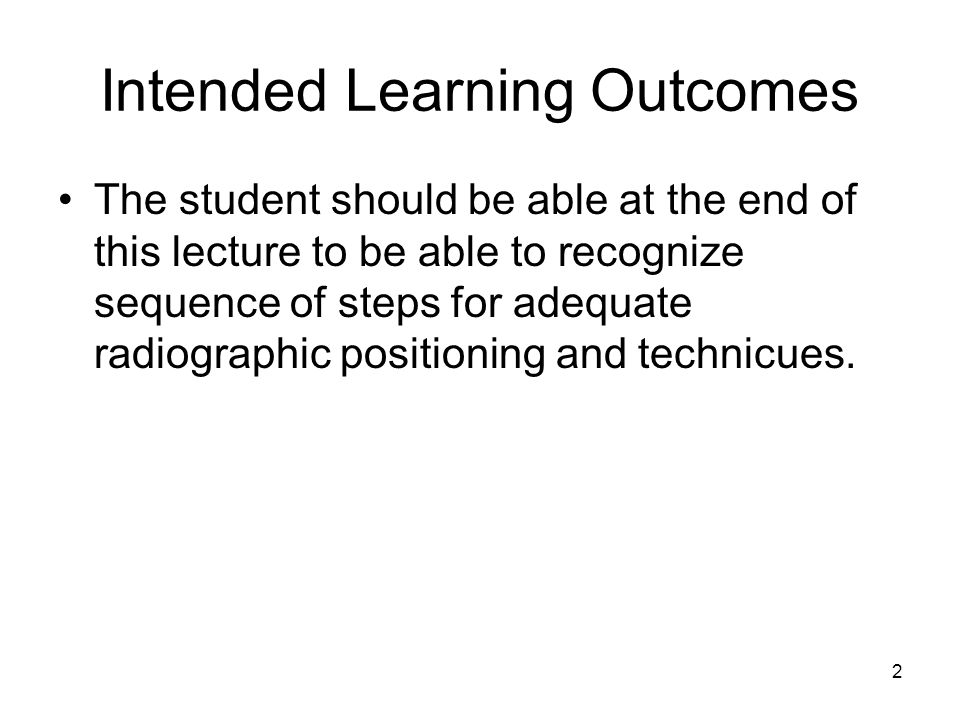 Intended Learning Outcomes

• The student should be able at the end of this lecture to be able to recognize sequence of steps for adequate radiographic positioning and technicues.

2